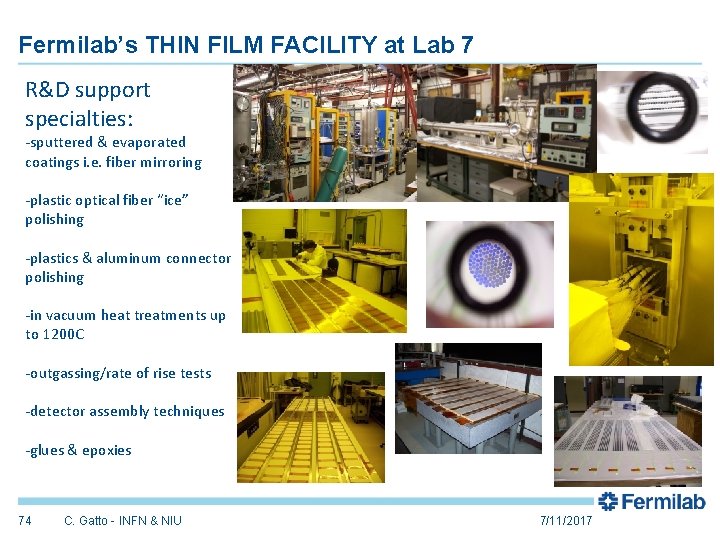 Fermilab's THIN FILM FACILITY at Lab 7

R&D support specialties:

-sputtered & evaporated coatings i.e. fiber mirroring

-plastic optical fiber "ice" polishing

-plastics & aluminum connector polishing

-in vacuum heat treatments up to 1200C

-outgassing/rate of rise tests

-detector assembly techniques

-glues & epoxies

Fermilab

74 C. Gatto - INFN & NIU 7/11/2017